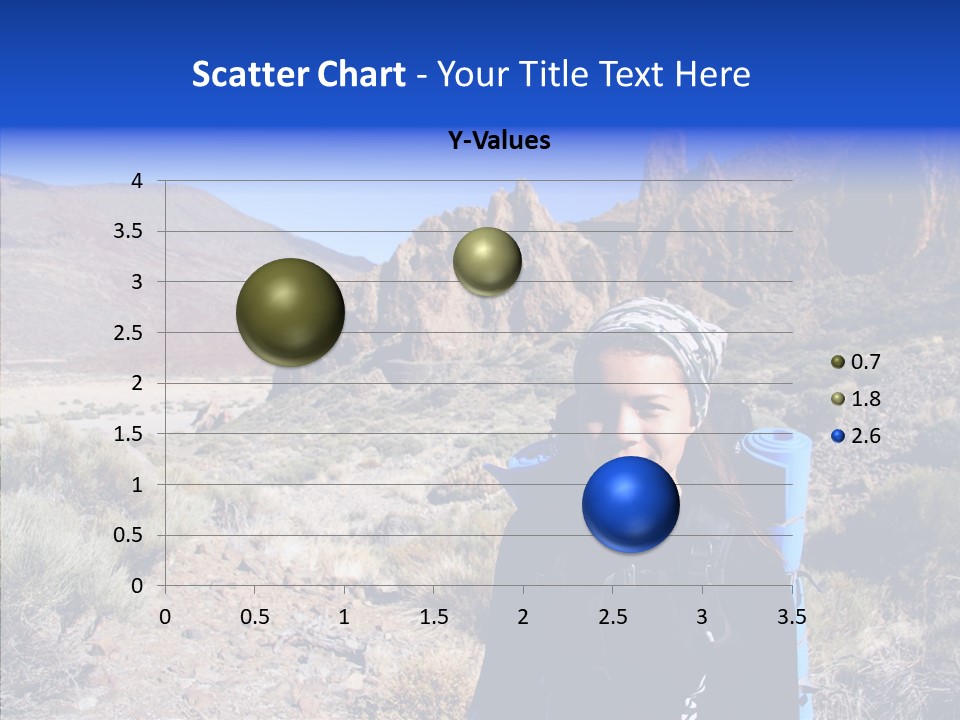 Scatter Chart - Your Title Text Here

Y-Values

4
3.5
3
2.5
2
1.5
1
0.5
0

0 0.5 1 1.5 2 2.5 3 3.5

0.7
1.8
2.6